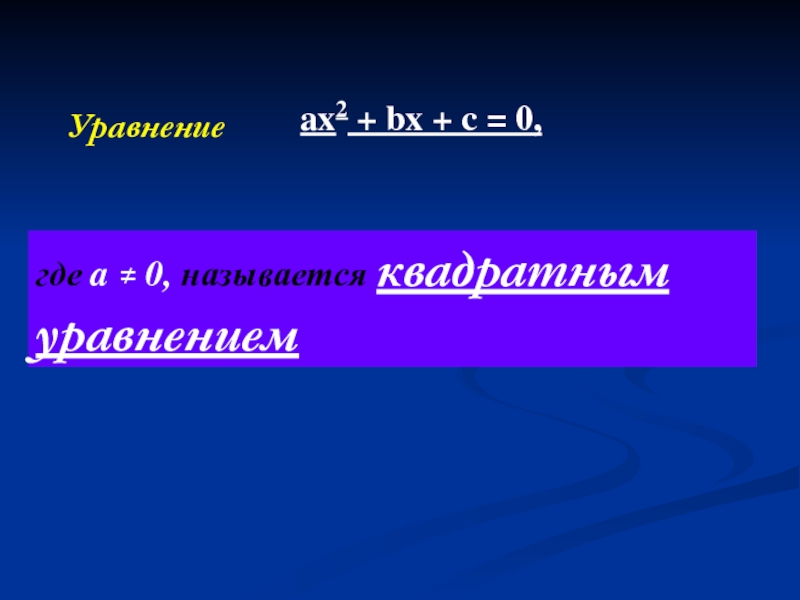 Уравнение $ax^2 + bx + c = 0$,

где $a \neq 0$, называется квадратным уравнением